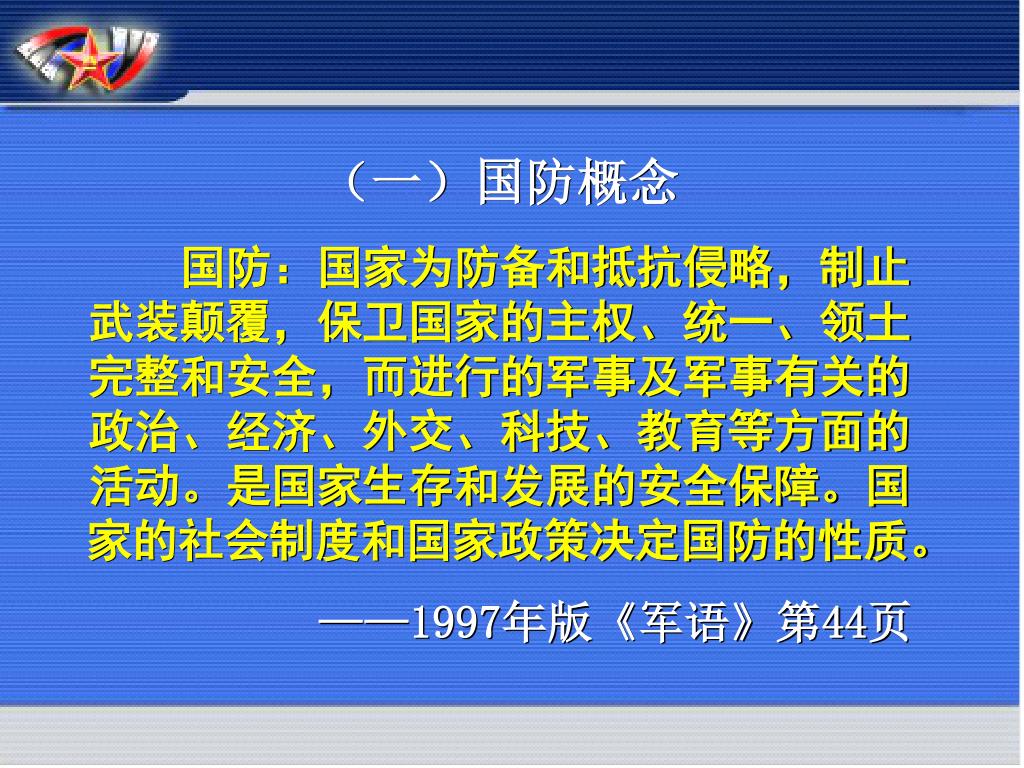 （一）国防概念

国防：国家为防备和抵抗侵略，制止武装颠覆，保卫国家的主权、统一、领土完整和安全，而进行的军事及军事有关的政治、经济、外交、科技、教育等方面的活动。是国家生存和发展的安全保障。国家的社会制度和国家政策决定国防的性质。

——1997年版《军语》第44页